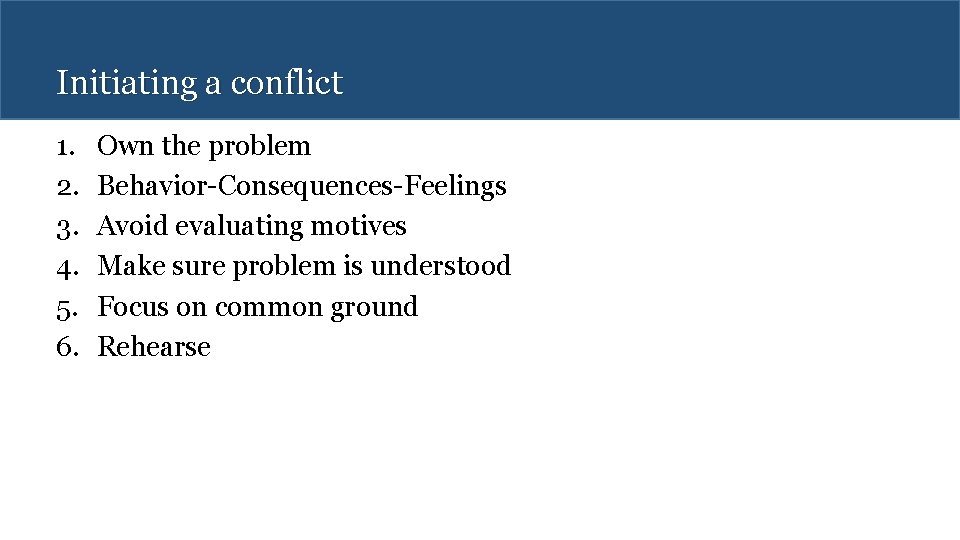 Initiating a conflict

1. Own the problem
2. Behavior-Consequences-Feelings
3. Avoid evaluating motives
4. Make sure problem is understood
5. Focus on common ground
6. Rehearse